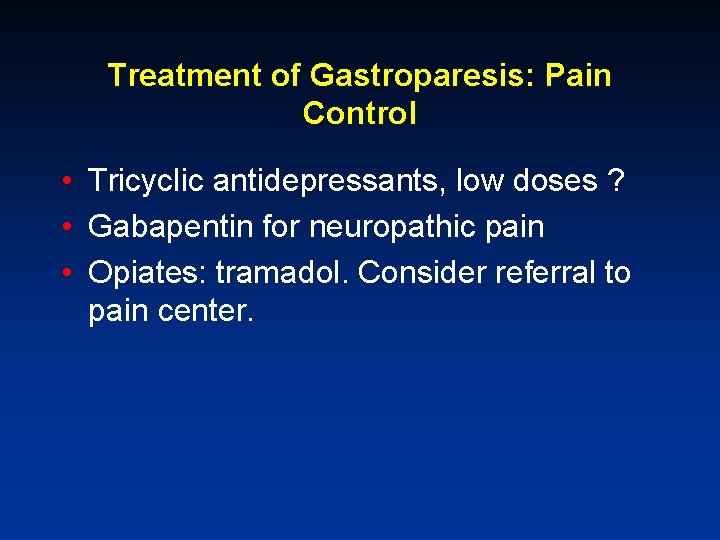 Treatment of Gastroparesis: Pain Control

• Tricyclic antidepressants, low doses ?
• Gabapentin for neuropathic pain
• Opiates: tramadol. Consider referral to pain center.